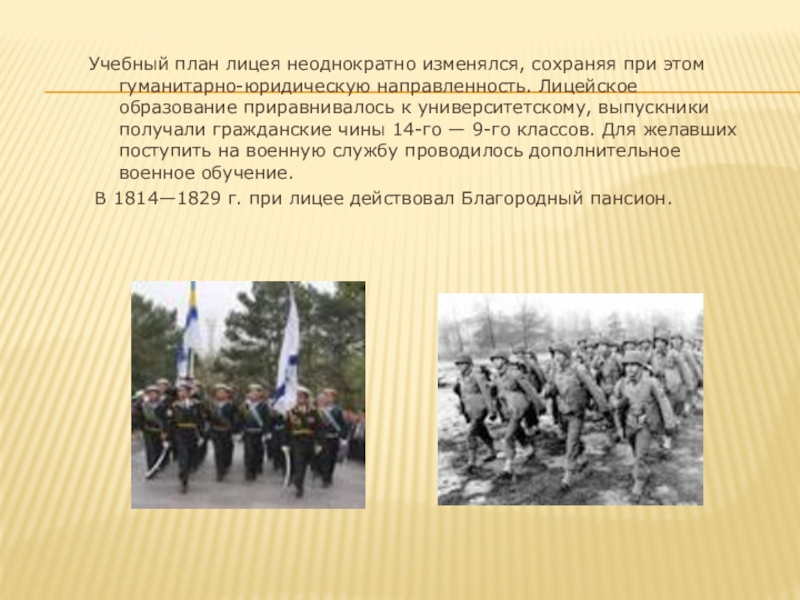 Учебный план лицея неоднократно изменялся, сохраняя при этом гуманитарно-юридическую направленность. Лицейское образование приравнивалось к университетскому, выпускники получали гражданские чины 14-го — 9-го классов. Для желавших поступить на военную службу проводилось дополнительное военное обучение.

В 1814—1829 г. при лицее действовал Благородный пансион.